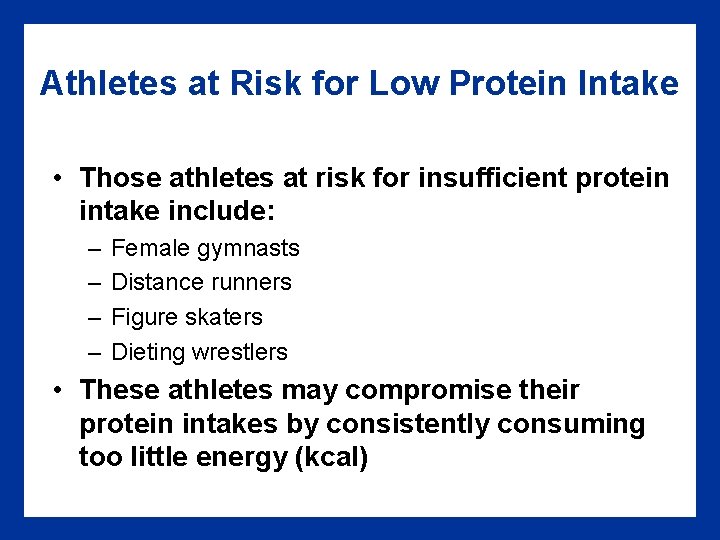 Athletes at Risk for Low Protein Intake

• Those athletes at risk for insufficient protein intake include:
– Female gymnasts
– Distance runners
– Figure skaters
– Dieting wrestlers
• These athletes may compromise their protein intakes by consistently consuming too little energy (kcal)